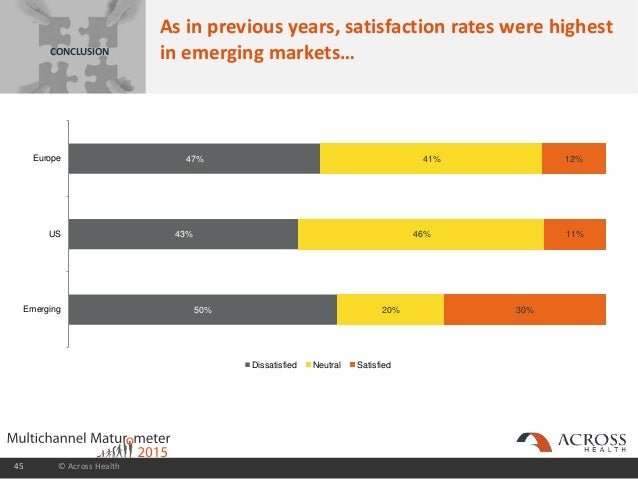 CONCLUSION

As in previous years, satisfaction rates were highest in emerging markets…

Europe
47%
41%
12%

US
43%
46%
11%

Emerging
50%
20%
30%

Dissatisfied Neutral Satisfied

Multichannel Maturometer 2015

ACROSS HEALTH

45 © Across Health